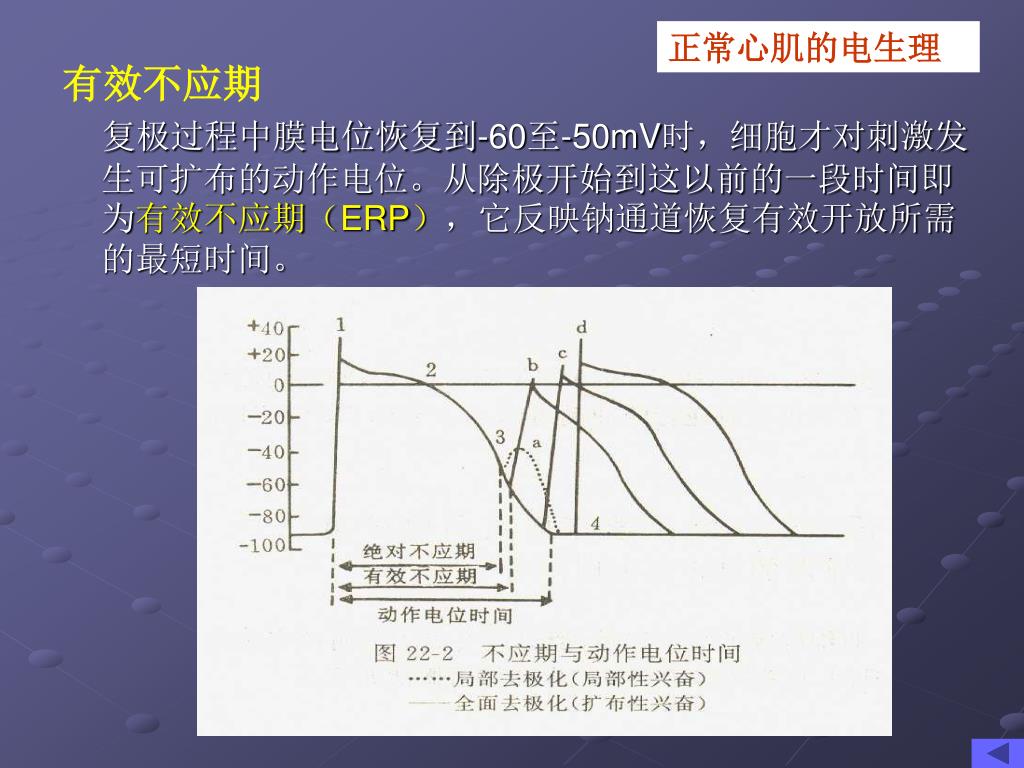 正常心肌的电生理

有效不应期

复极过程中膜电位恢复到-60至-50mV时，细胞才对刺激发生可扩布的动作电位。从除极开始到这以前的一段时间即为有效不应期（ERP），它反映钠通道恢复有效开放所需的最短时间。

+40
+20
0
−20
−40
−60
−80
−100
1
2
3
4
a
b
c
d
绝对不应期
有效不应期
动作电位时间

图 22-2 不应期与动作电位时间
……局部去极化（局部性兴奋）
——全面去极化（扩布性兴奋）